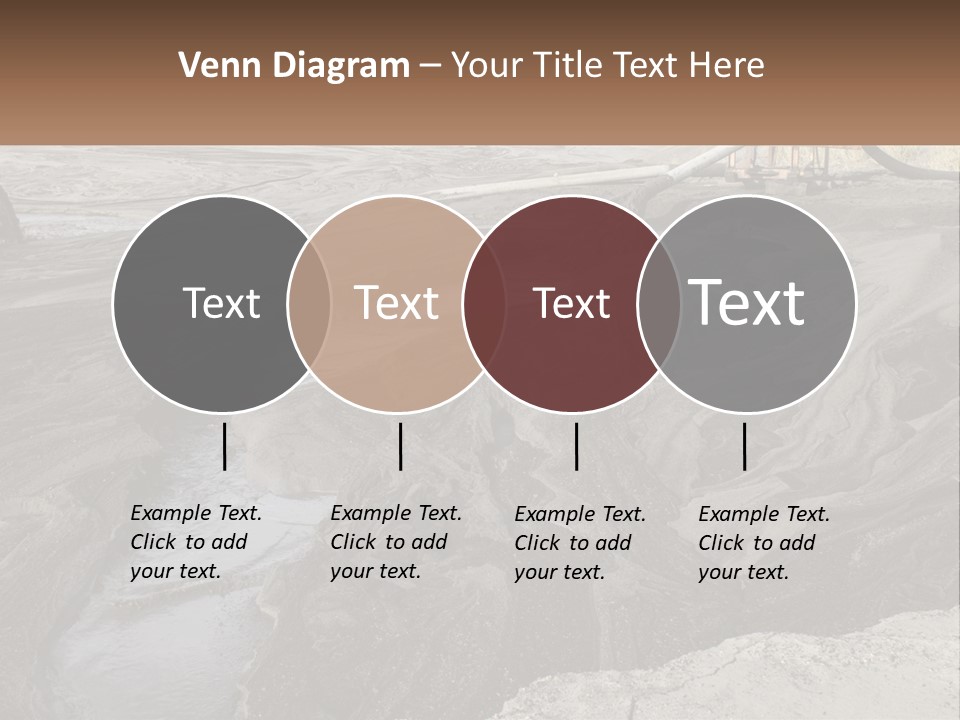 Venn Diagram – Your Title Text Here

Text

Text

Text

Text

Example Text. Click to add your text.

Example Text. Click to add your text.

Example Text. Click to add your text.

Example Text. Click to add your text.